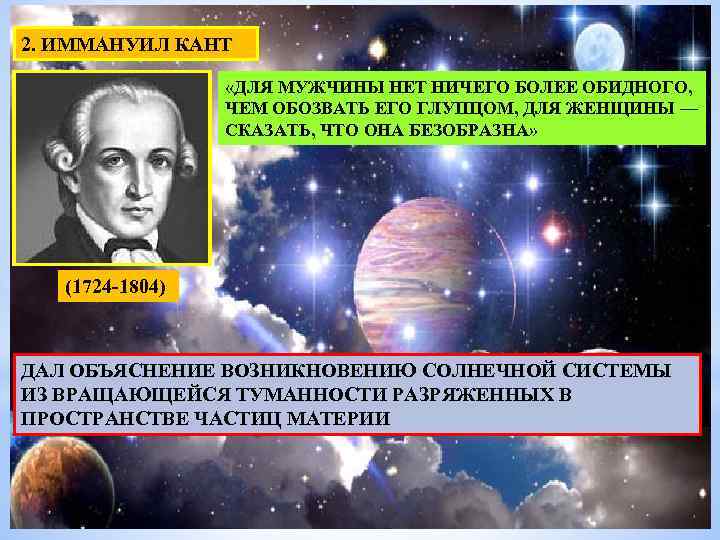 2. ИММАНУИЛ КАНТ

«ДЛЯ МУЖЧИНЫ НЕТ НИЧЕГО БОЛЕЕ ОБИДНОГО, ЧЕМ ОБОЗВАТЬ ЕГО ГЛУПЦОМ, ДЛЯ ЖЕНЩИНЫ — СКАЗАТЬ, ЧТО ОНА БЕЗОБРАЗНА»

(1724-1804)

ДАЛ ОБЪЯСНЕНИЕ ВОЗНИКНОВЕНИЮ СОЛНЕЧНОЙ СИСТЕМЫ ИЗ ВРАЩАЮЩЕЙСЯ ТУМАННОСТИ РАЗРЯЖЕННЫХ В ПРОСТРАНСТВЕ ЧАСТИЦ МАТЕРИИ